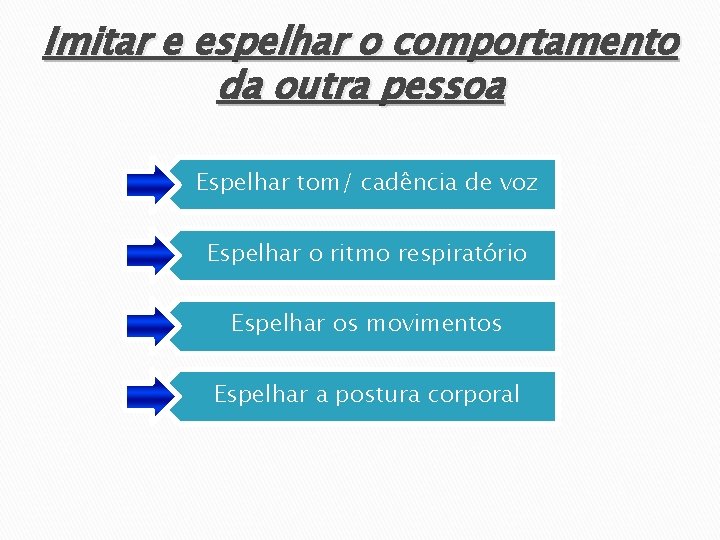 Imitar e espelhar o comportamento da outra pessoa

Espelhar tom/ cadência de voz

Espelhar o ritmo respiratório

Espelhar os movimentos

Espelhar a postura corporal